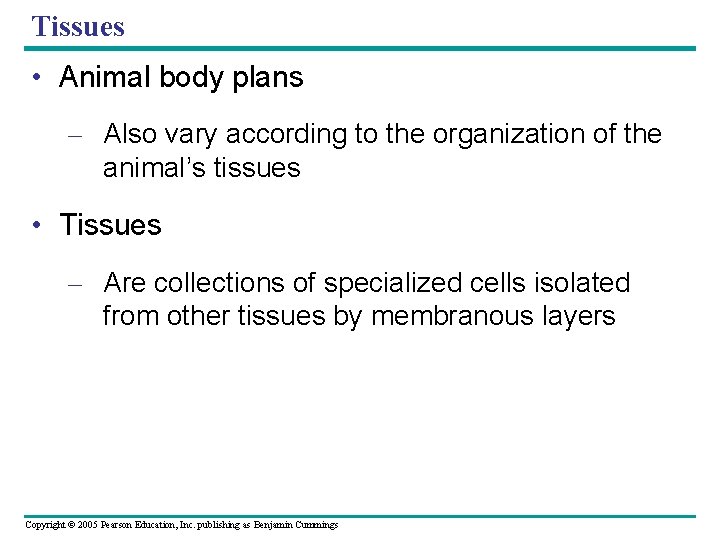 Tissues

• Animal body plans

– Also vary according to the organization of the animal's tissues

• Tissues

– Are collections of specialized cells isolated from other tissues by membranous layers

Copyright © 2005 Pearson Education, Inc. publishing as Benjamin Cummings